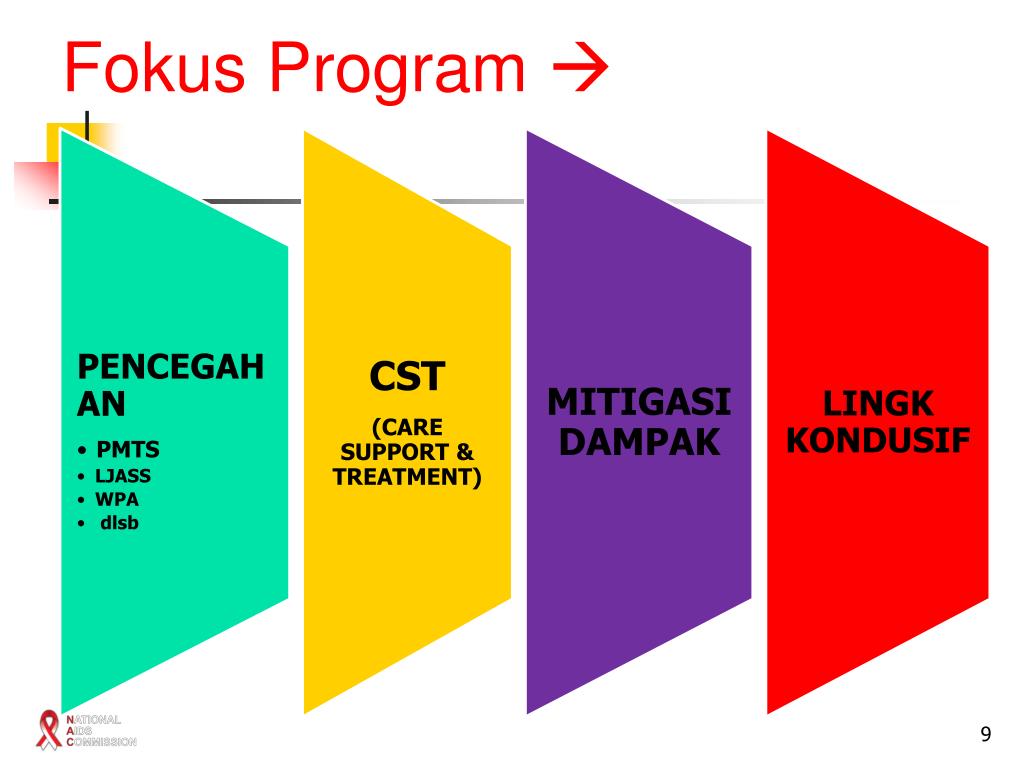 Fokus Program →

PENCEGAHAN
• PMTS
• LJASS
• WPA
• dlsb

CST
(CARE SUPPORT & TREATMENT)

MITIGASI DAMPAK

LINGK KONDUSIF

NATIONAL
AIDS
COMMISSION

9